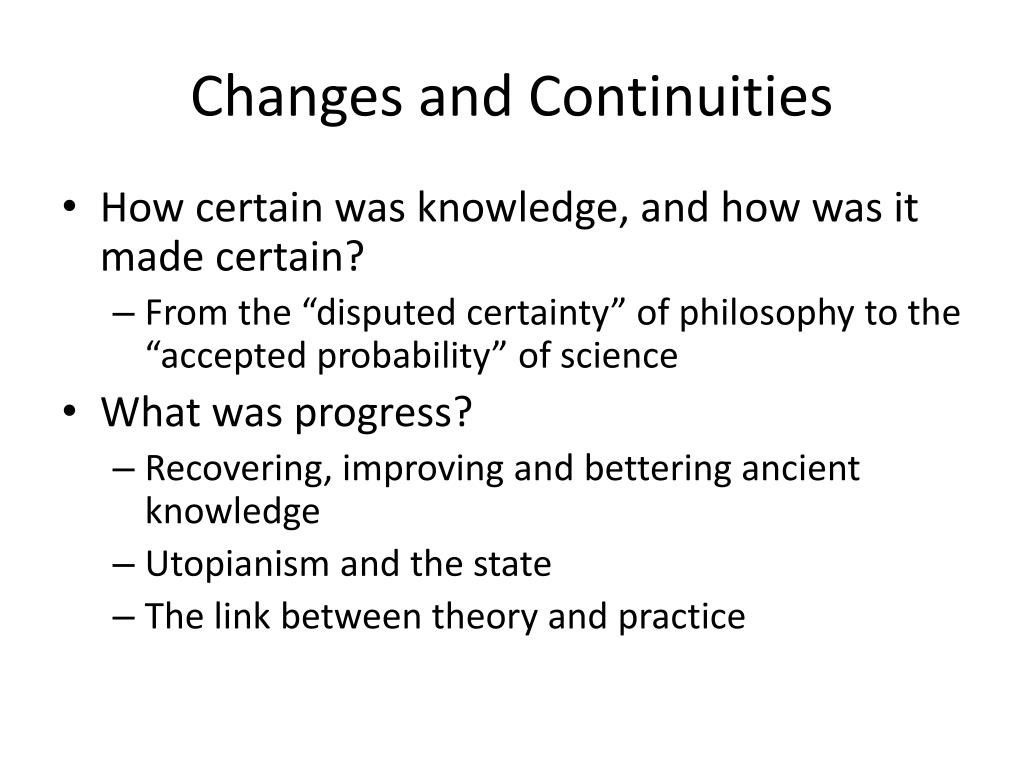 Changes and Continuities

• How certain was knowledge, and how was it made certain?
 – From the “disputed certainty” of philosophy to the “accepted probability” of science
• What was progress?
 – Recovering, improving and bettering ancient knowledge
 – Utopianism and the state
 – The link between theory and practice